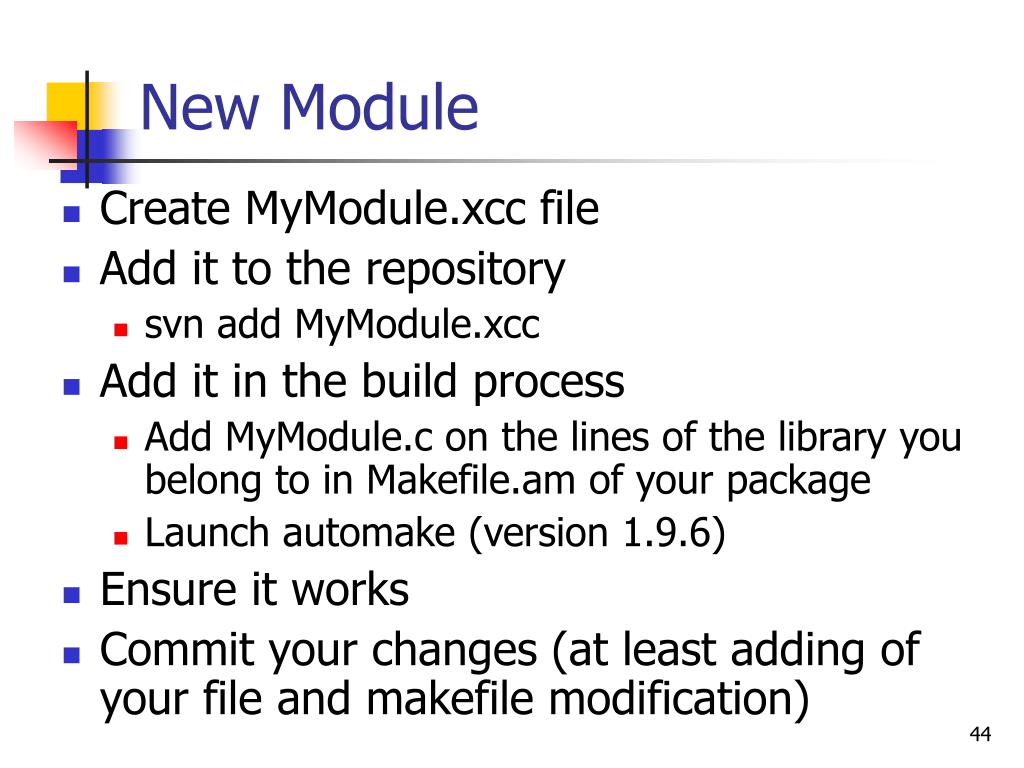 New Module

- Create MyModule.xcc file
- Add it to the repository
  - svn add MyModule.xcc
- Add it in the build process
  - Add MyModule.c on the lines of the library you belong to in Makefile.am of your package
  - Launch automake (version 1.9.6)
- Ensure it works
- Commit your changes (at least adding of your file and makefile modification)

44